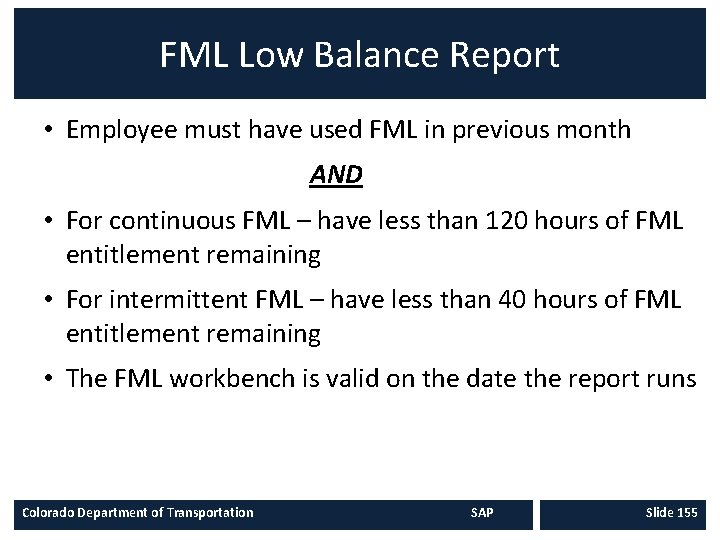 FML Low Balance Report

• Employee must have used FML in previous month

AND

• For continuous FML – have less than 120 hours of FML entitlement remaining

• For intermittent FML – have less than 40 hours of FML entitlement remaining

• The FML workbench is valid on the date the report runs

Colorado Department of Transportation SAP Slide 155